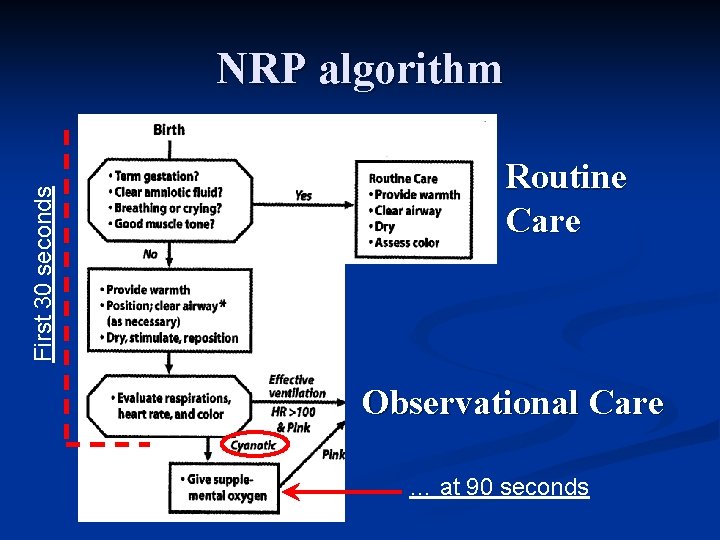 NRP algorithm

First 30 seconds

Birth

• Term gestation?
• Clear amniotic fluid?
• Breathing or crying?
• Good muscle tone?

Yes

Routine Care
• Provide warmth
• Clear airway
• Dry
• Assess color

Routine Care

No

• Provide warmth
• Position; clear airway* (as necessary)
• Dry, stimulate, reposition

• Evaluate respirations, heart rate, and color

Effective ventilation
HR >100 & Pink

Observational Care

Cyanotic

Pink

• Give supplemental oxygen

... at 90 seconds